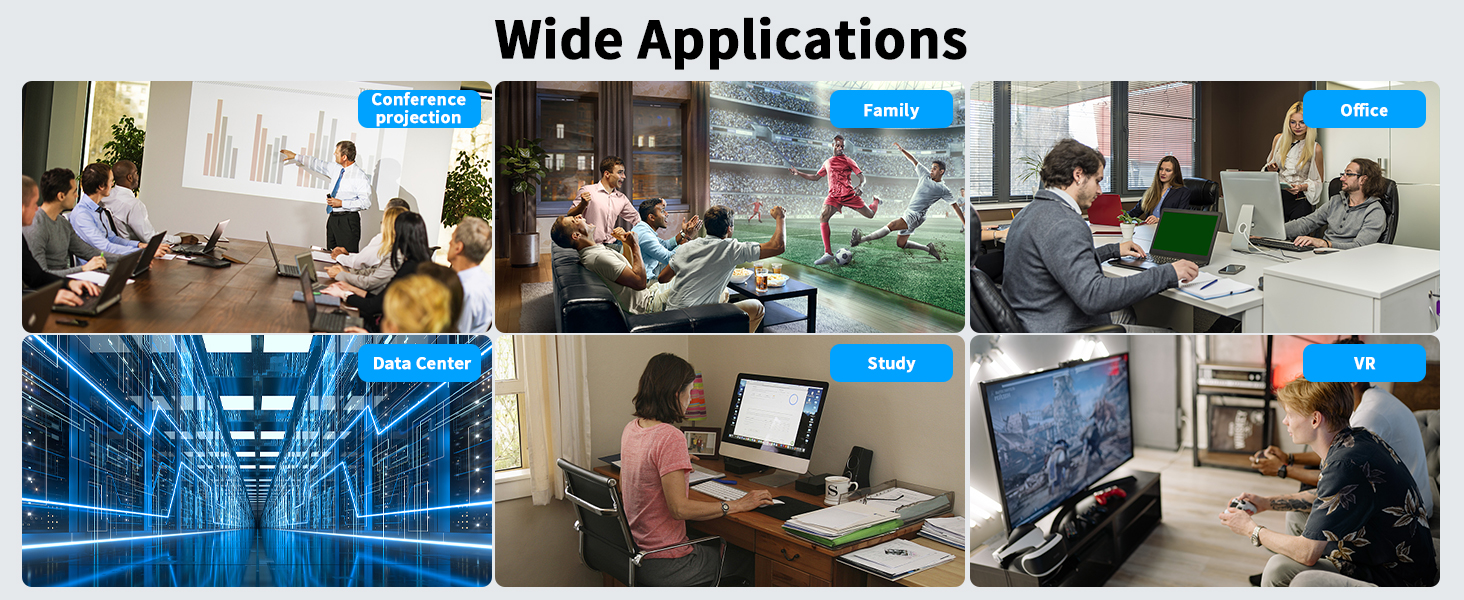 Wide Applications

Conference projection

Family

Office

Data Center

Study

VR